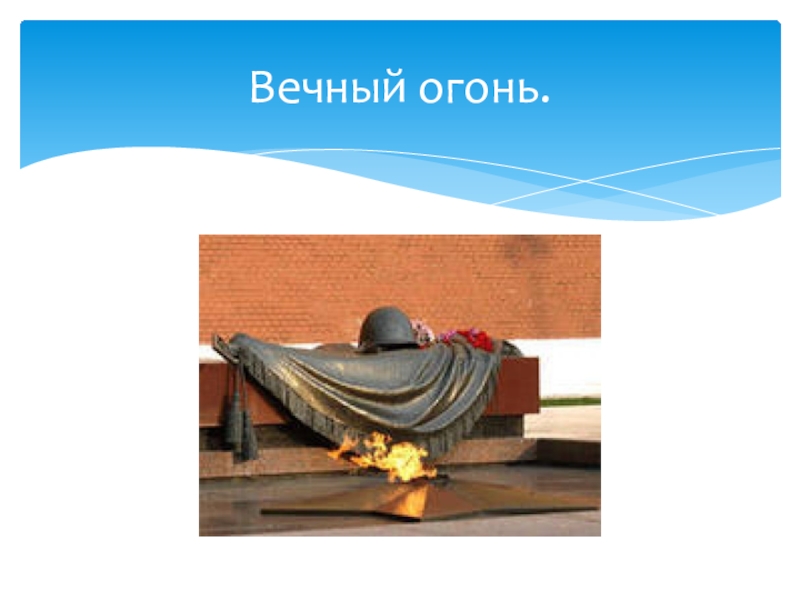 Вечный огонь.